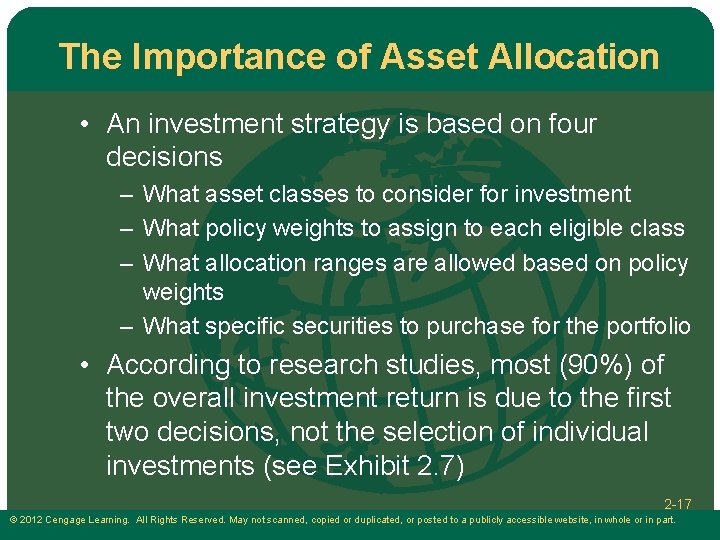 The Importance of Asset Allocation

• An investment strategy is based on four decisions
– What asset classes to consider for investment
– What policy weights to assign to each eligible class
– What allocation ranges are allowed based on policy weights
– What specific securities to purchase for the portfolio

• According to research studies, most (90%) of the overall investment return is due to the first two decisions, not the selection of individual investments (see Exhibit 2.7)

2-17

© 2012 Cengage Learning. All Rights Reserved. May not scanned, copied or duplicated, or posted to a publicly accessible website, in whole or in part.